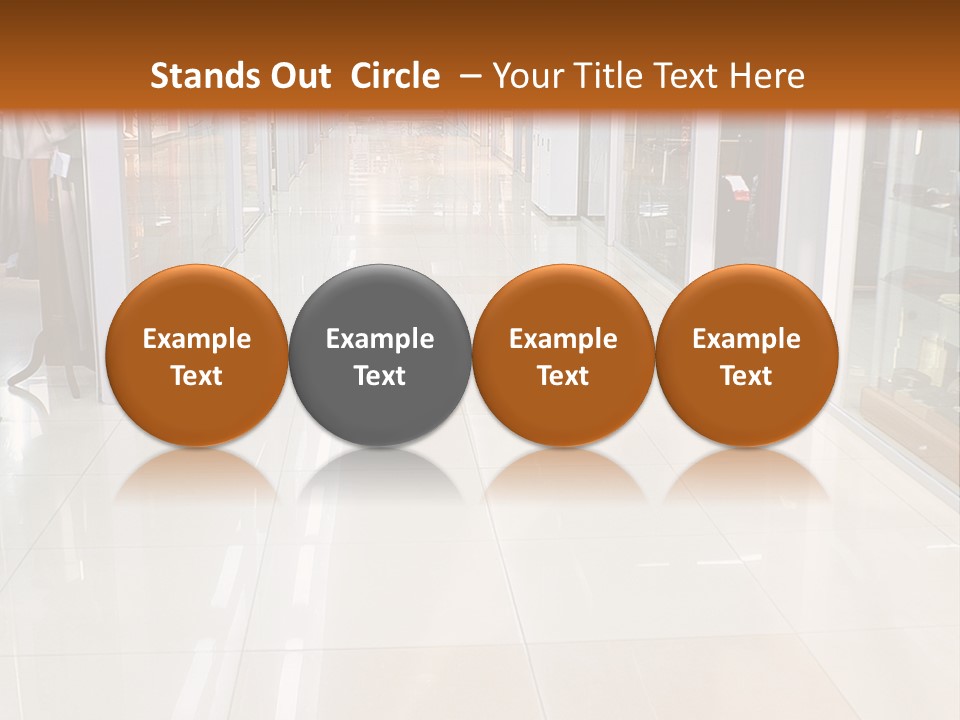 Stands Out Circle – Your Title Text Here

Example Text

Example Text

Example Text

Example Text